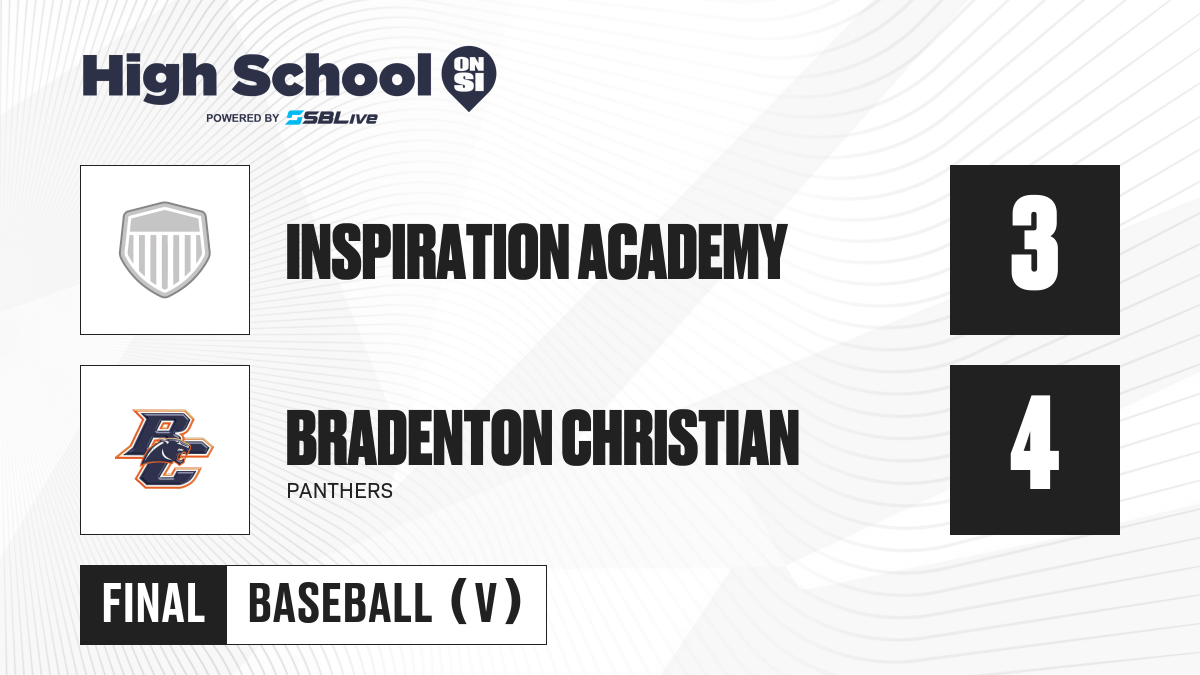 High School ON SI
POWERED BY SBLive

INSPIRATION ACADEMY
3

BC
BRADENTON CHRISTIAN
PANTHERS
4

FINAL
BASEBALL (V)